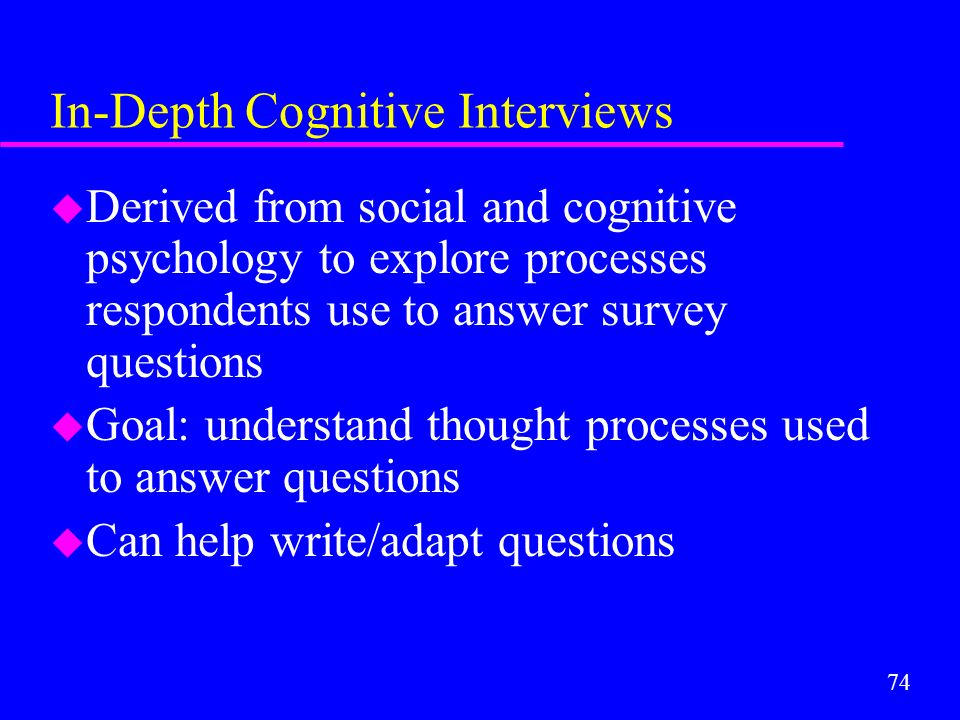 In-Depth Cognitive Interviews

Derived from social and cognitive psychology to explore processes respondents use to answer survey questions

Goal: understand thought processes used to answer questions

Can help write/adapt questions

74